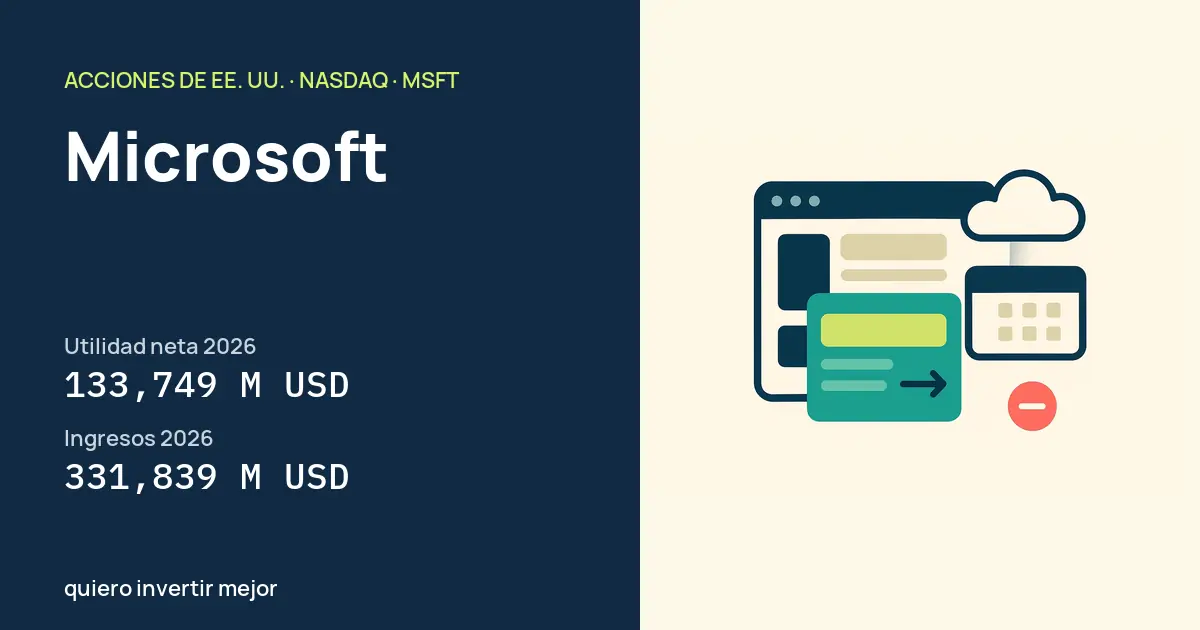 ACCIONES DE EE. UU. · NASDAQ · MSFT

Microsoft

Utilidad neta 2026
133,749 M USD

Ingresos 2026
331,839 M USD

quiero invertir mejor